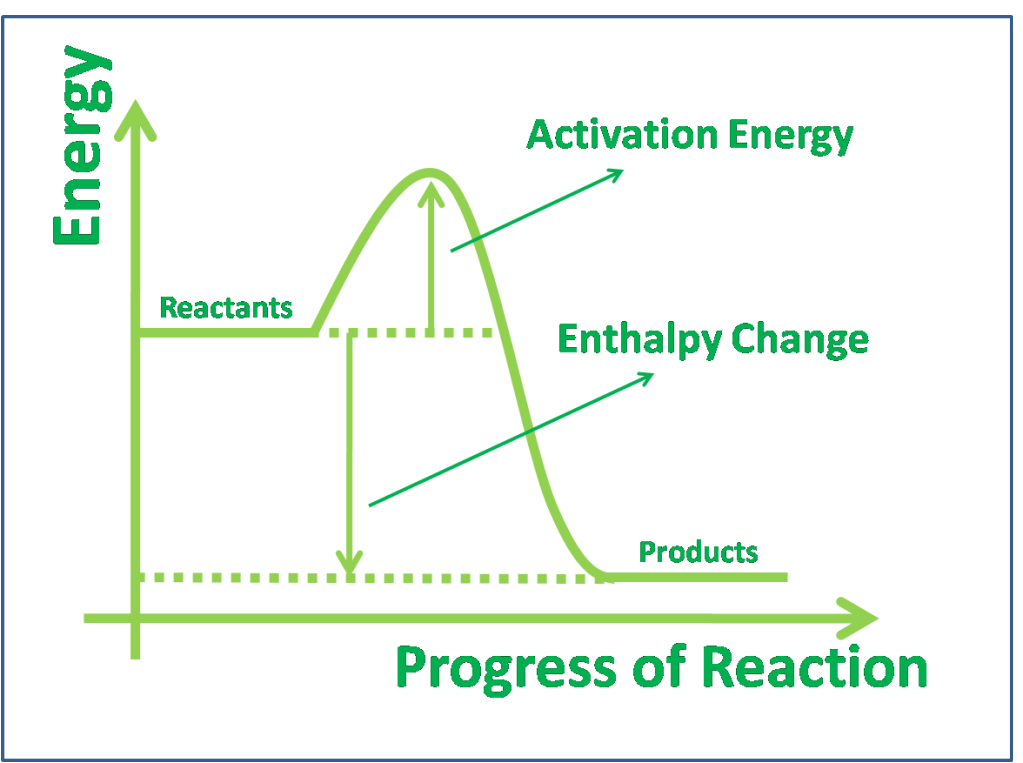 Energy

Activation Energy

Reactants

Enthalpy Change

Products

Progress of Reaction